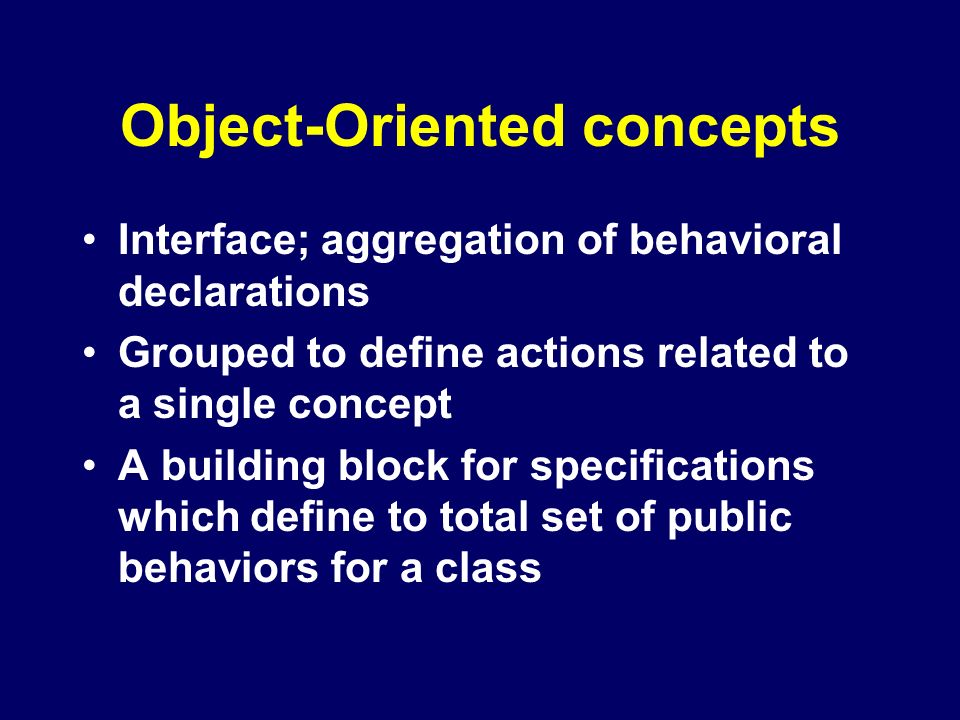 Object-Oriented concepts

• Interface; aggregation of behavioral declarations
• Grouped to define actions related to a single concept
• A building block for specifications which define to total set of public behaviors for a class